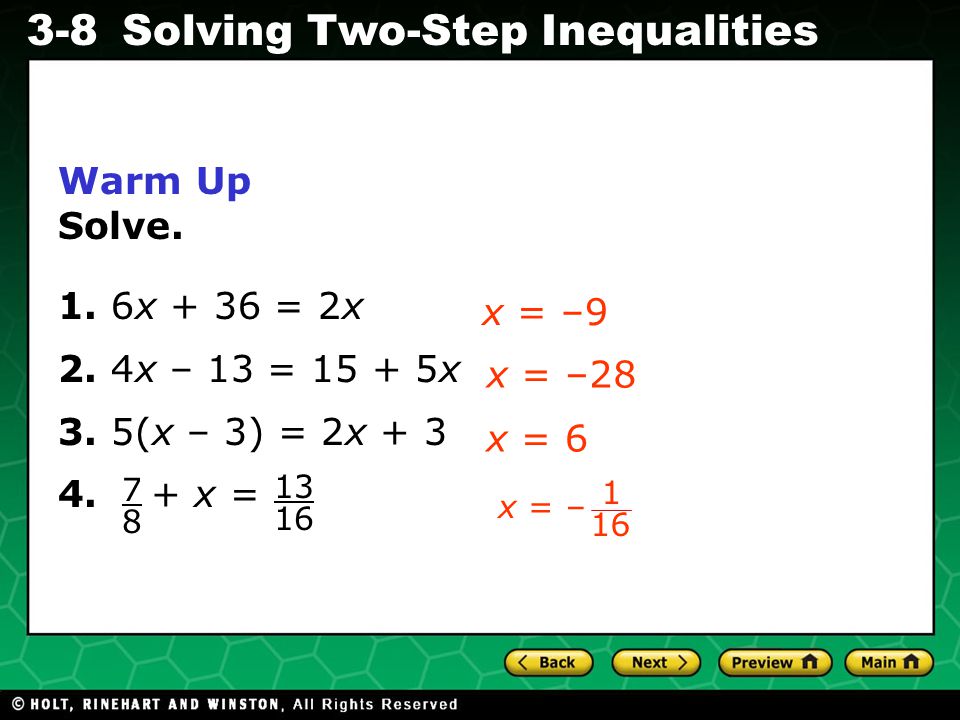 3-8 Solving Two-Step Inequalities

Warm Up
Solve.

1. $6x + 36 = 2x$ $x = -9$

2. $4x - 13 = 15 + 5x$ $x = -28$

3. $5(x - 3) = 2x + 3$ $x = 6$

4. $\frac{7}{8} + x = \frac{13}{16}$ $x = -\frac{1}{16}$

Back Next Preview Main

© HOLT, RINEHART AND WINSTON, All Rights Reserved